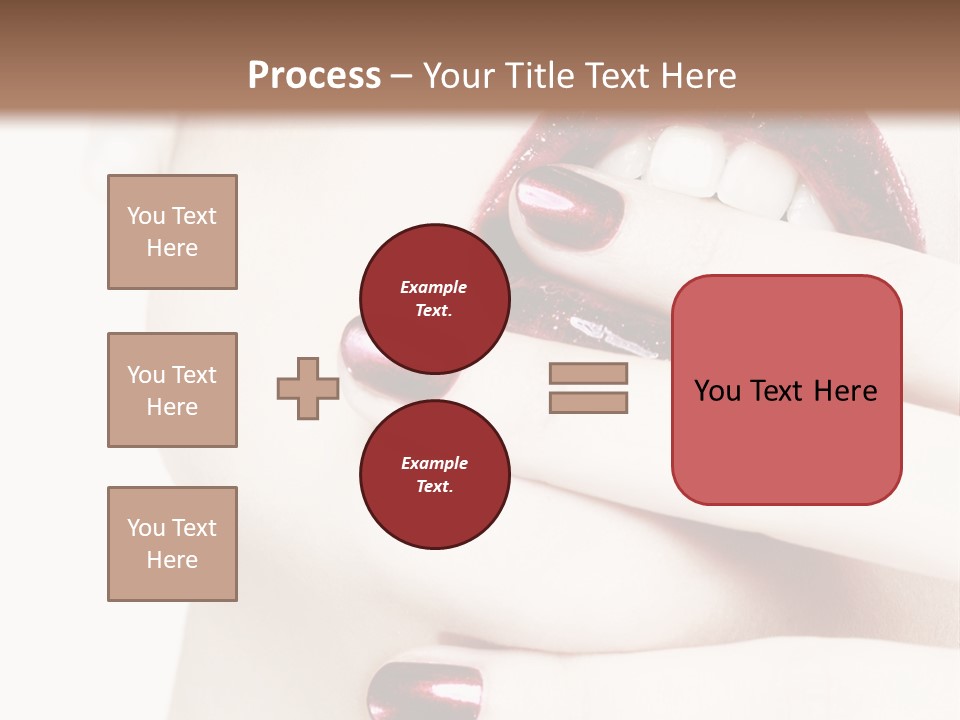 Process – Your Title Text Here

You Text Here

You Text Here

You Text Here

Example Text.

Example Text.

You Text Here